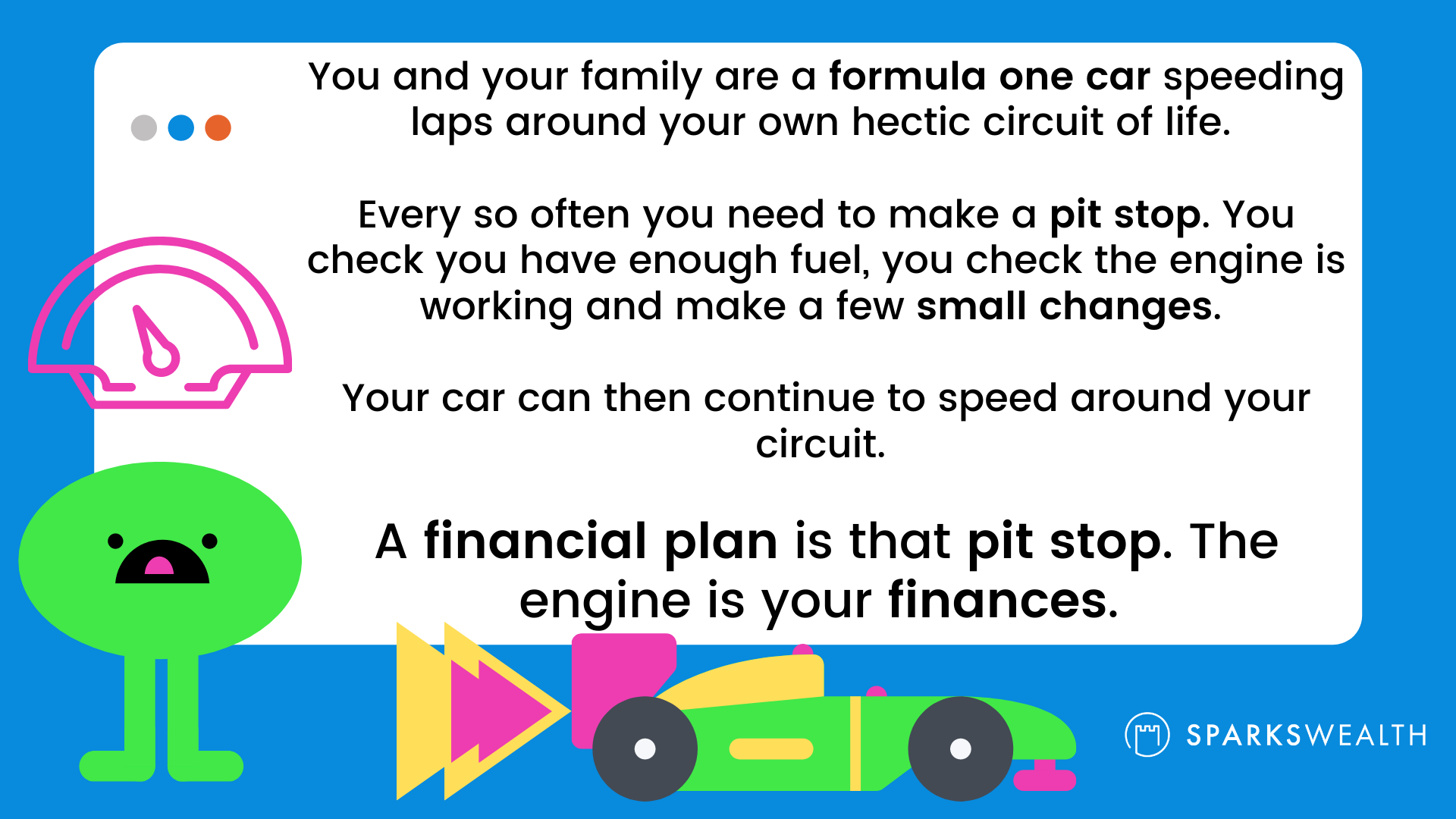 You and your family are a formula one car speeding laps around your own hectic circuit of life.

Every so often you need to make a pit stop. You check you have enough fuel, you check the engine is working and make a few small changes.

Your car can then continue to speed around your circuit.

A financial plan is that pit stop. The engine is your finances.

SPARKSWEALTH